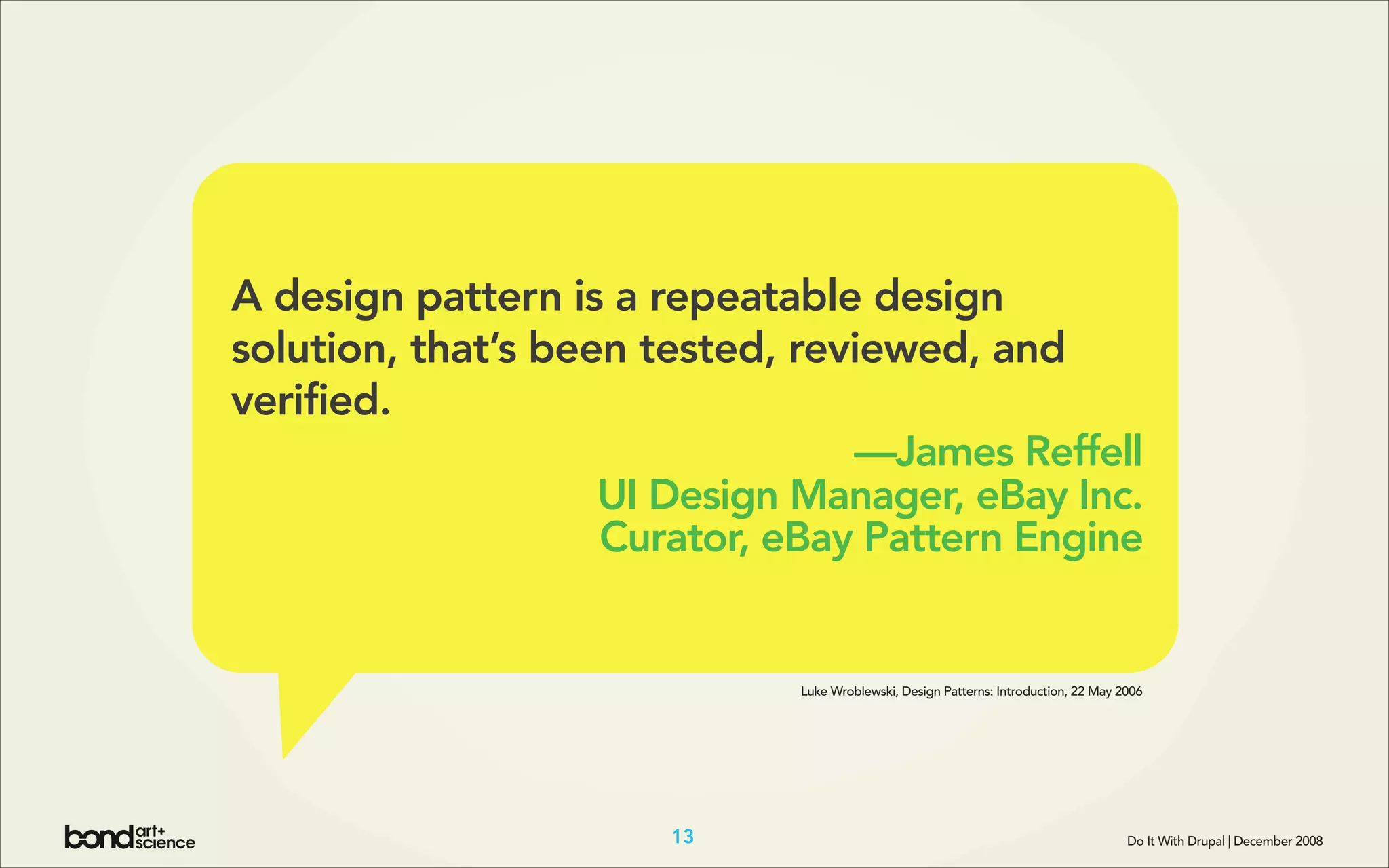 A design pattern is a repeatable design solution, that's been tested, reviewed, and verified.

—James Reffell
UI Design Manager, eBay Inc.
Curator, eBay Pattern Engine

Luke Wroblewski, Design Patterns: Introduction, 22 May 2006

bond art+ science

13

Do It With Drupal | December 2008